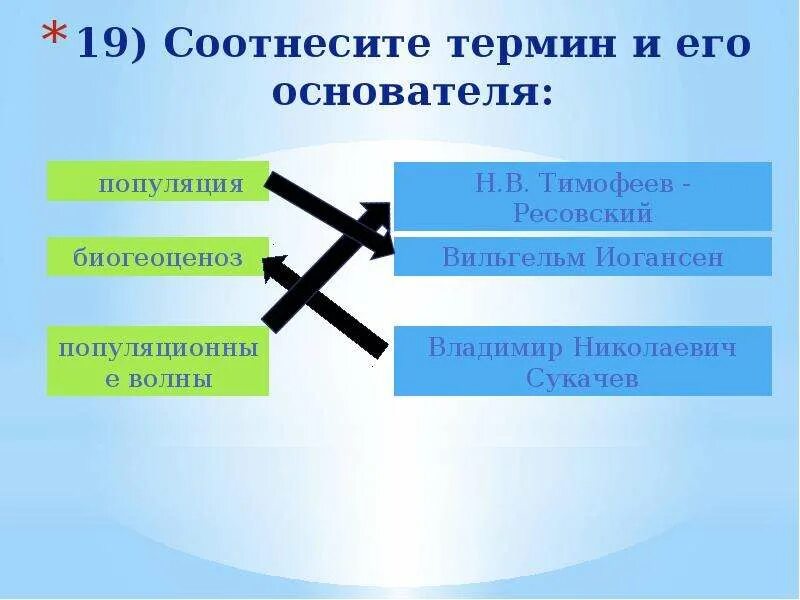 * 19) Соотнесите термин и его основателя:

популяция

биогеоценоз

популяционные волны

Н.В. Тимофеев - Ресовский

Вильгельм Иогансен

Владимир Николаевич Сукачев